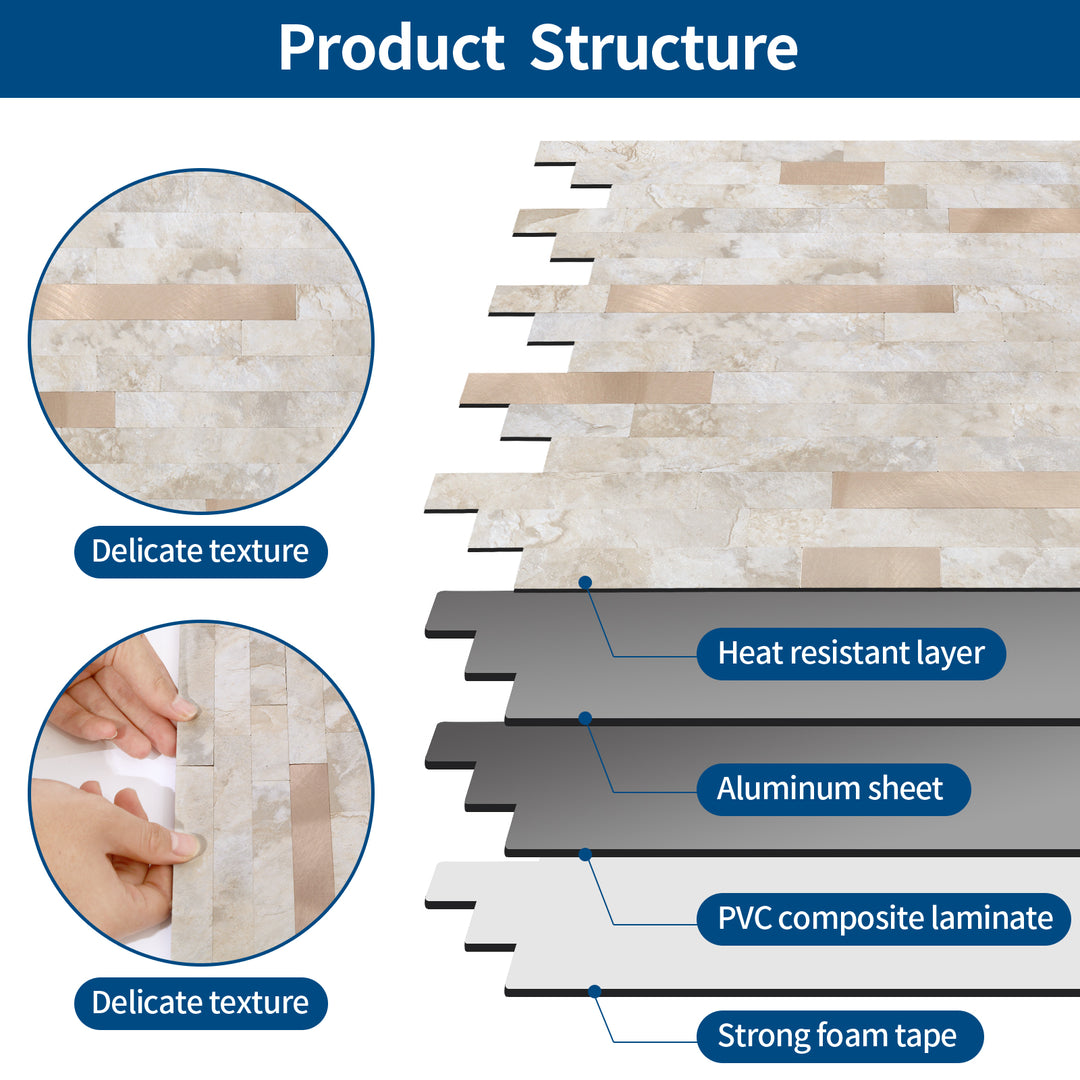 Product Structure

Delicate texture

Delicate texture

Heat resistant layer

Aluminum sheet

PVC composite laminate

Strong foam tape